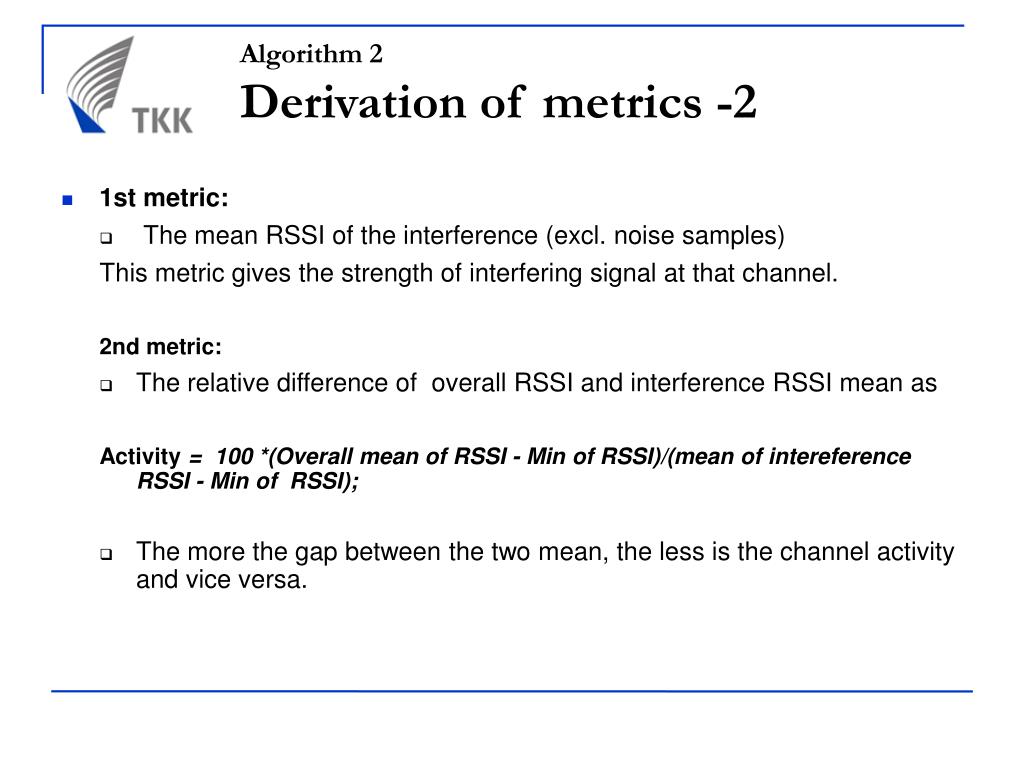 TKK

Algorithm 2

Derivation of metrics -2

1st metric:

The mean RSSI of the interference (excl. noise samples)

This metric gives the strength of interfering signal at that channel.

2nd metric:

The relative difference of overall RSSI and interference RSSI mean as

Activity = 100 *(Overall mean of RSSI - Min of RSSI)/(mean of intereference RSSI - Min of RSSI);

The more the gap between the two mean, the less is the channel activity and vice versa.